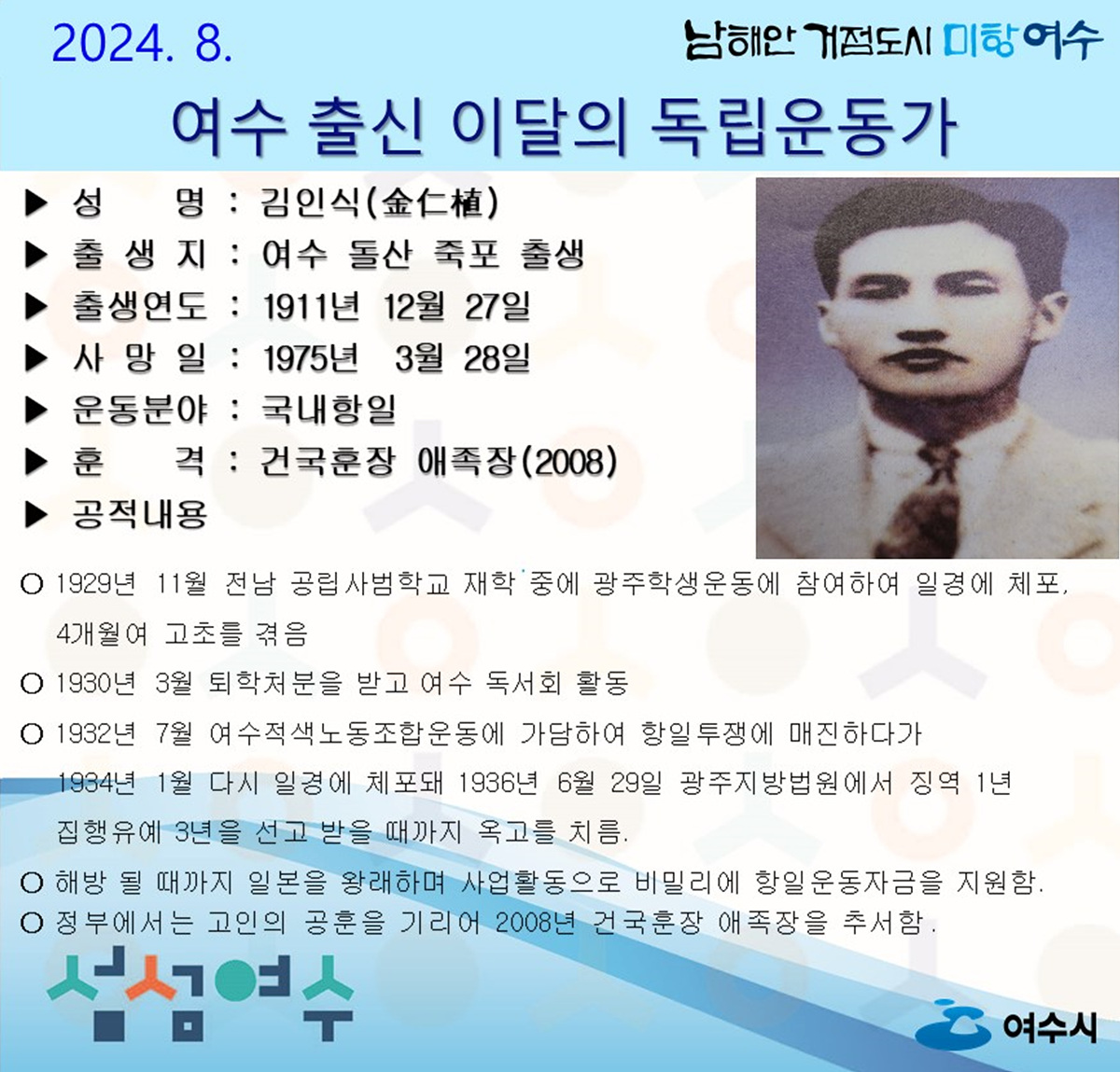 2024. 8.

남해안 거점도시 미항여수

여수 출신 이달의 독립운동가

▶ 성 명 : 김인식(金仁植)
▶ 출 생 지 : 여수 돌산 죽포 출생
▶ 출생연도 : 1911년 12월 27일
▶ 사 망 일 : 1975년 3월 28일
▶ 운동분야 : 국내항일
▶ 훈 격 : 건국훈장 애족장(2008)
▶ 공적내용

○ 1929년 11월 전남 공립사범학교 재학 중에 광주학생운동에 참여하여 일경에 체포, 4개월여 고초를 겪음

○ 1930년 3월 퇴학처분을 받고 여수 독서회 활동

○ 1932년 7월 여수적색노동조합운동에 가담하여 항일투쟁에 매진하다가 1934년 1월 다시 일경에 체포돼 1936년 6월 29일 광주지방법원에서 징역 1년 집행유예 3년을 선고 받을 때까지 옥고를 치름.

○ 해방 될 때까지 일본을 왕래하며 사업활동으로 비밀리에 항일운동자금을 지원함.

○ 정부에서는 고인의 공훈을 기리어 2008년 건국훈장 애족장을 추서함.

섬섬여수

여수시